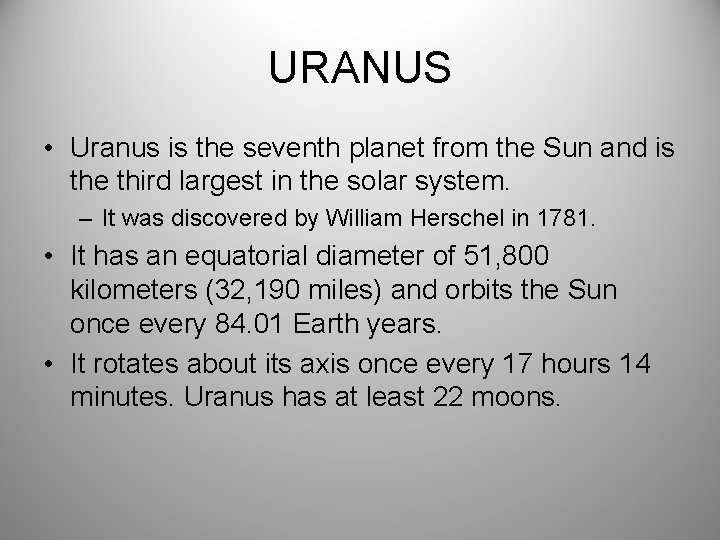 URANUS

• Uranus is the seventh planet from the Sun and is the third largest in the solar system.
– It was discovered by William Herschel in 1781.
• It has an equatorial diameter of 51,800 kilometers (32,190 miles) and orbits the Sun once every 84.01 Earth years.
• It rotates about its axis once every 17 hours 14 minutes. Uranus has at least 22 moons.